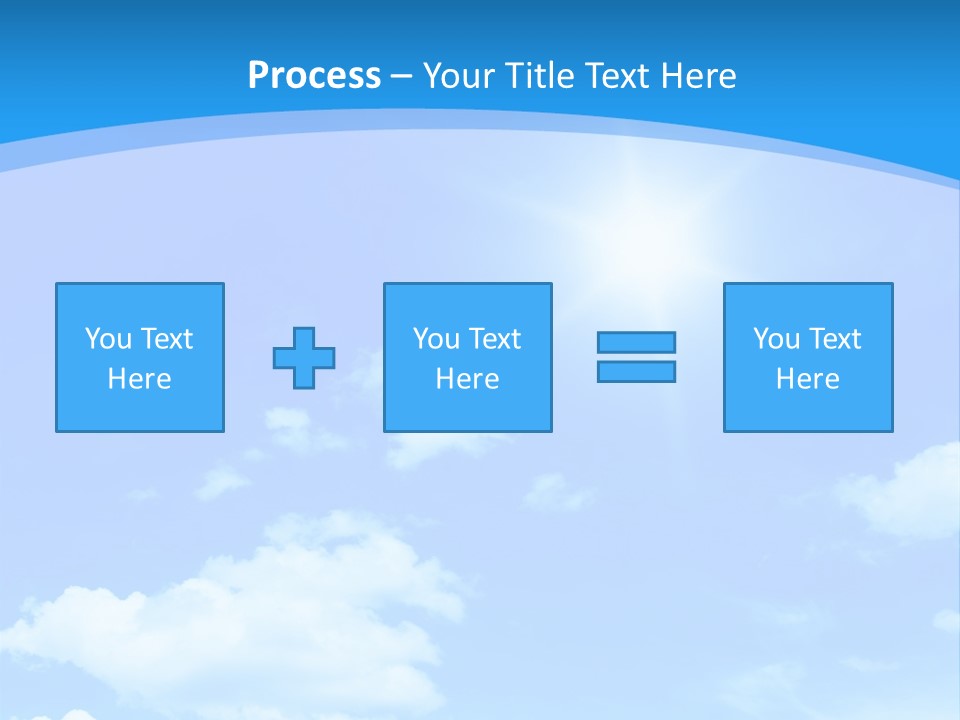 Process – Your Title Text Here

You Text Here

You Text Here

You Text Here